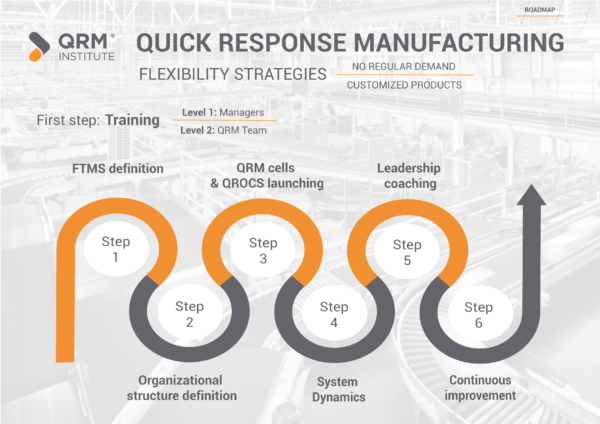 ROADMAP

QRM® INSTITUTE

QUICK RESPONSE MANUFACTURING

FLEXIBILITY STRATEGIES

NO REGULAR DEMAND

CUSTOMIZED PRODUCTS

First step: Training

Level 1: Managers

Level 2: QRM Team

FTMS definition

QRM cells & QROCS launching

Leadership coaching

Step 1

Step 2

Step 3

Step 4

Step 5

Step 6

Organizational structure definition

System Dynamics

Continuous improvement